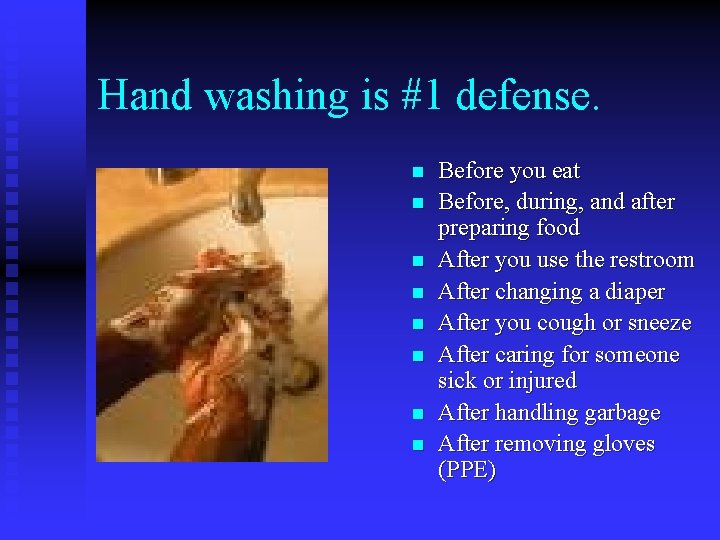 Hand washing is #1 defense.

- Before you eat
- Before, during, and after preparing food
- After you use the restroom
- After changing a diaper
- After you cough or sneeze
- After caring for someone sick or injured
- After handling garbage
- After removing gloves (PPE)